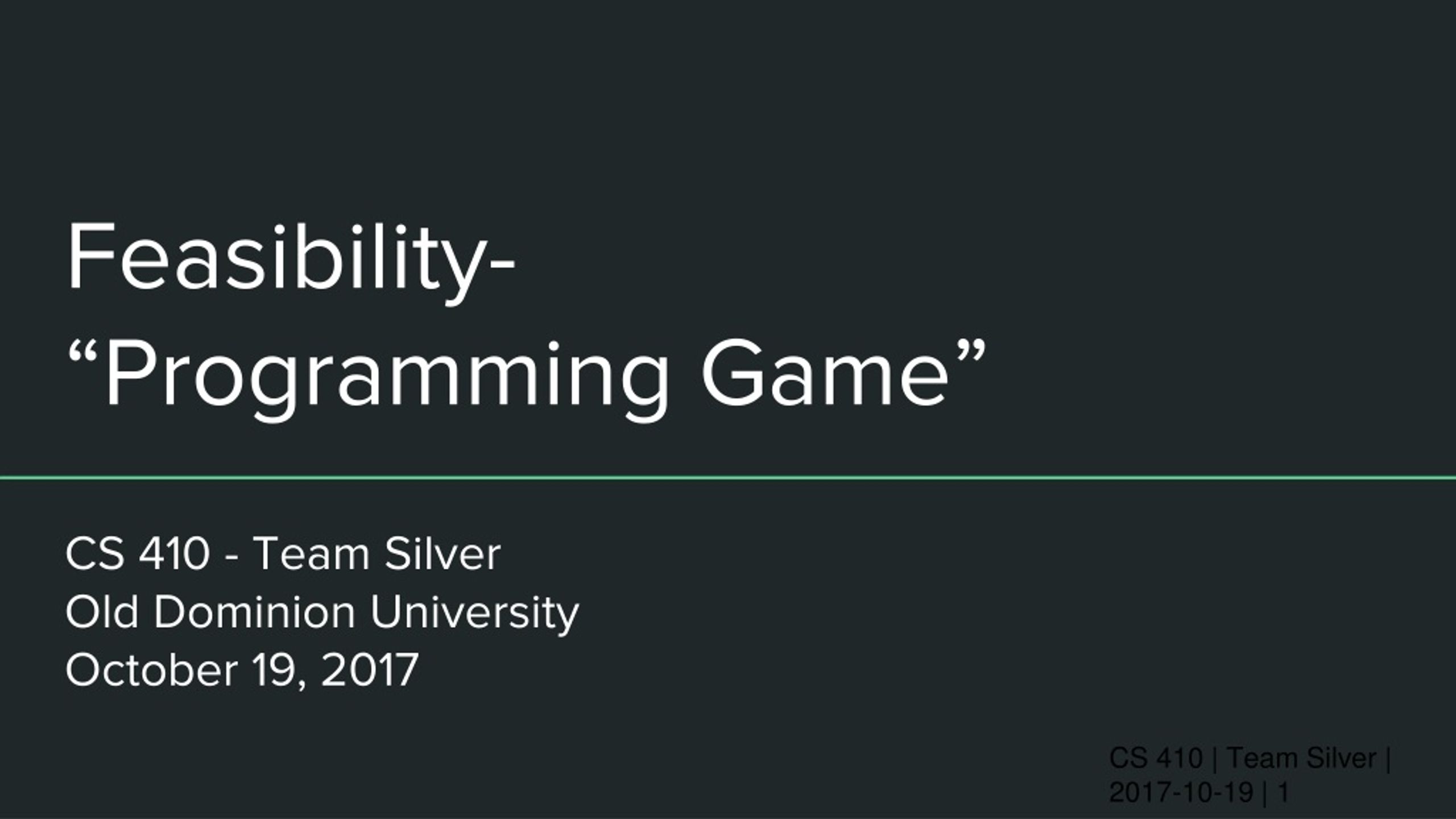 Feasibility-
“Programming Game”

CS 410 - Team Silver
Old Dominion University
October 19, 2017

CS 410 | Team Silver | 2017-10-19 | 1